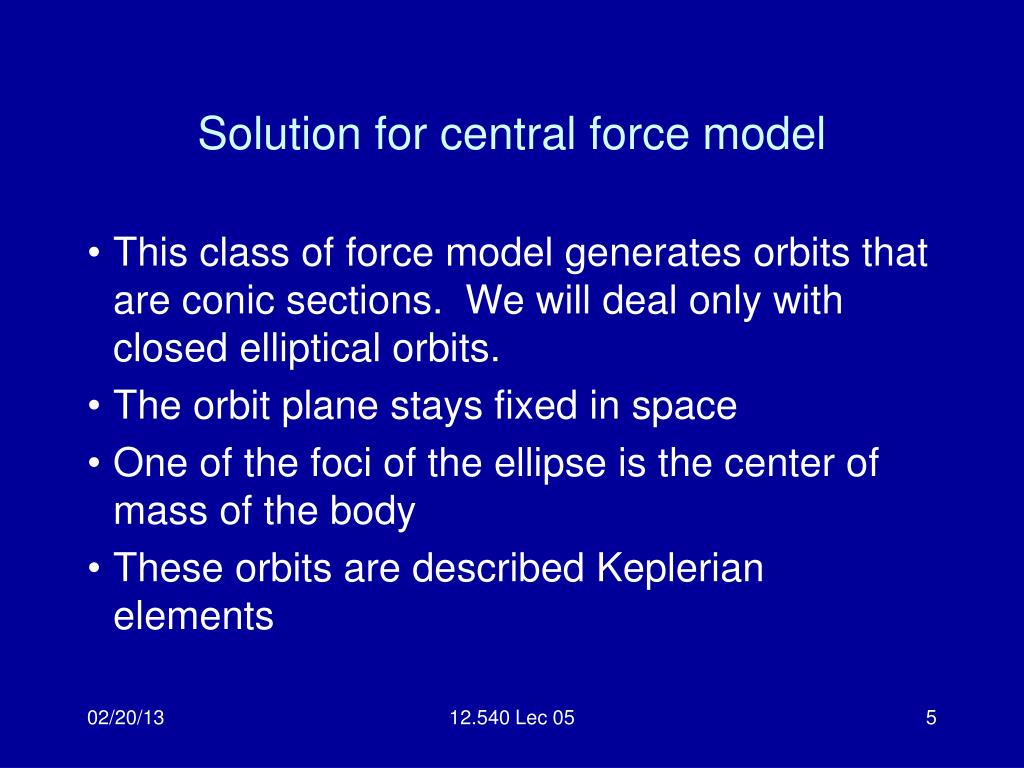 Solution for central force model

• This class of force model generates orbits that are conic sections.  We will deal only with closed elliptical orbits.
• The orbit plane stays fixed in space
• One of the foci of the ellipse is the center of mass of the body
• These orbits are described Keplerian elements

02/20/13

12.540 Lec 05

5